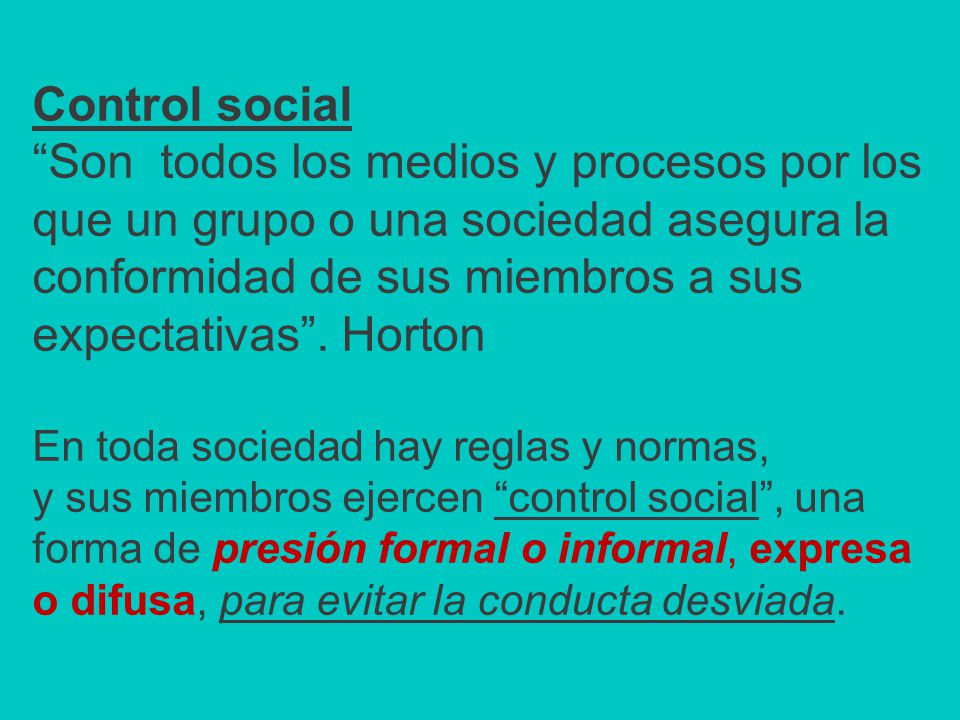 Control social
“Son todos los medios y procesos por los que un grupo o una sociedad asegura la conformidad de sus miembros a sus expectativas”. Horton

En toda sociedad hay reglas y normas, y sus miembros ejercen “control social”, una forma de presión formal o informal, expresa o difusa, para evitar la conducta desviada.